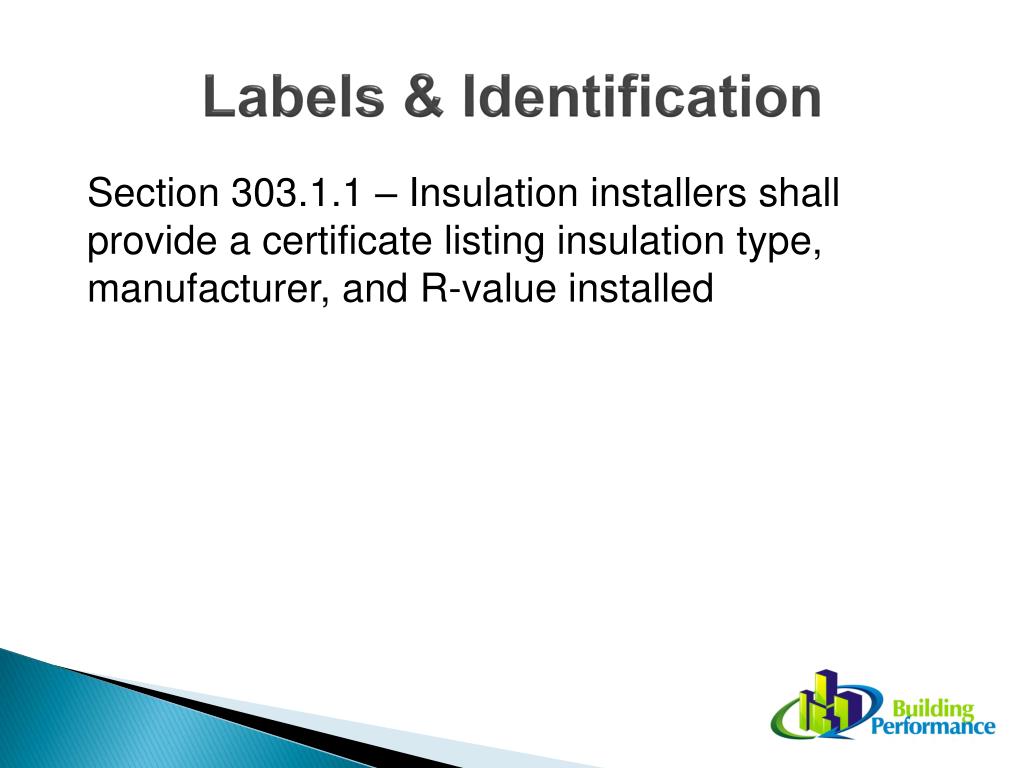 Labels & Identification

Section 303.1.1 – Insulation installers shall provide a certificate listing insulation type, manufacturer, and R-value installed

Building Performance